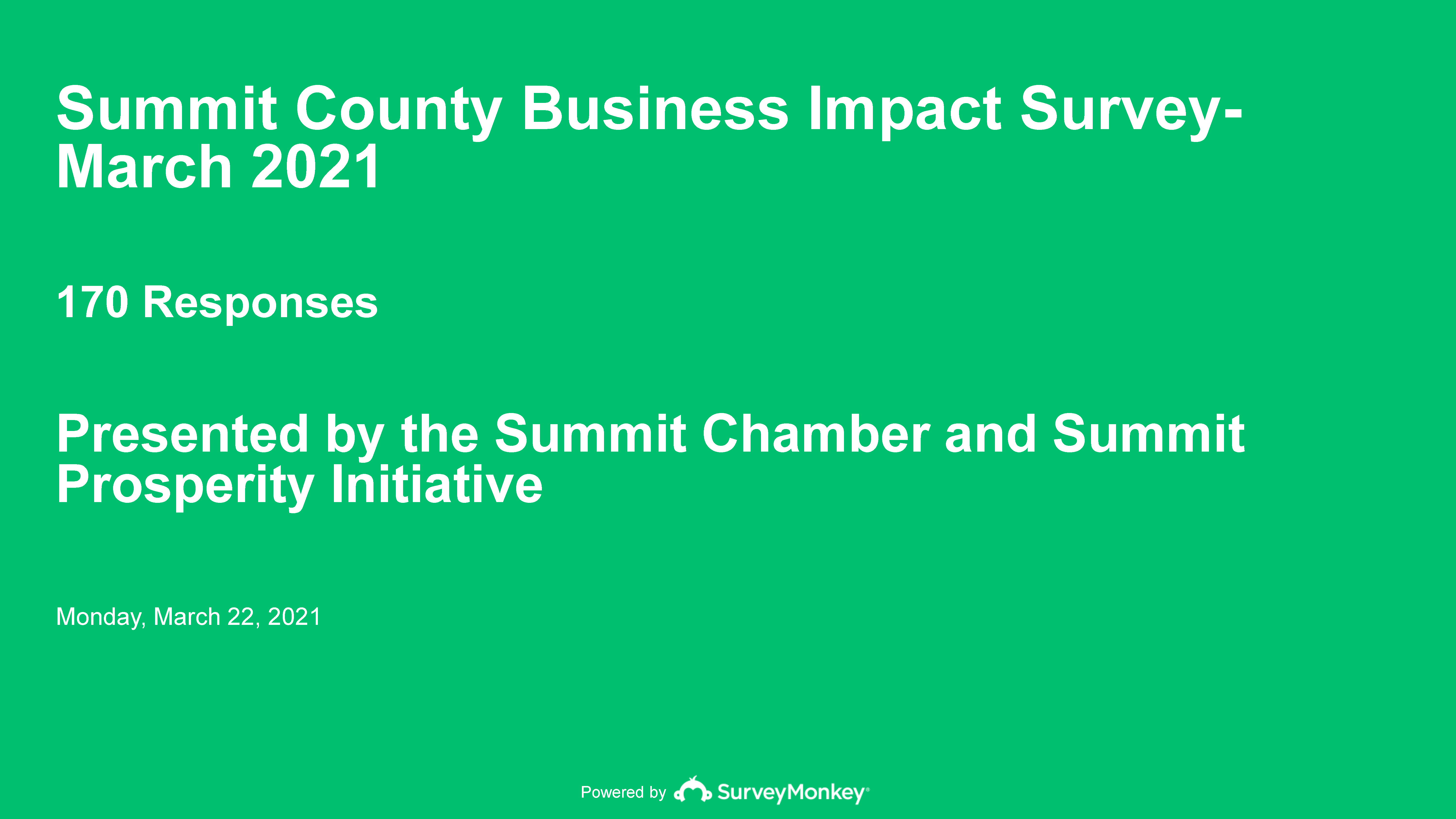 Summit County Business Impact Survey- March 2021

170 Responses

Presented by the Summit Chamber and Summit Prosperity Initiative

Monday, March 22, 2021

Powered by SurveyMonkey®